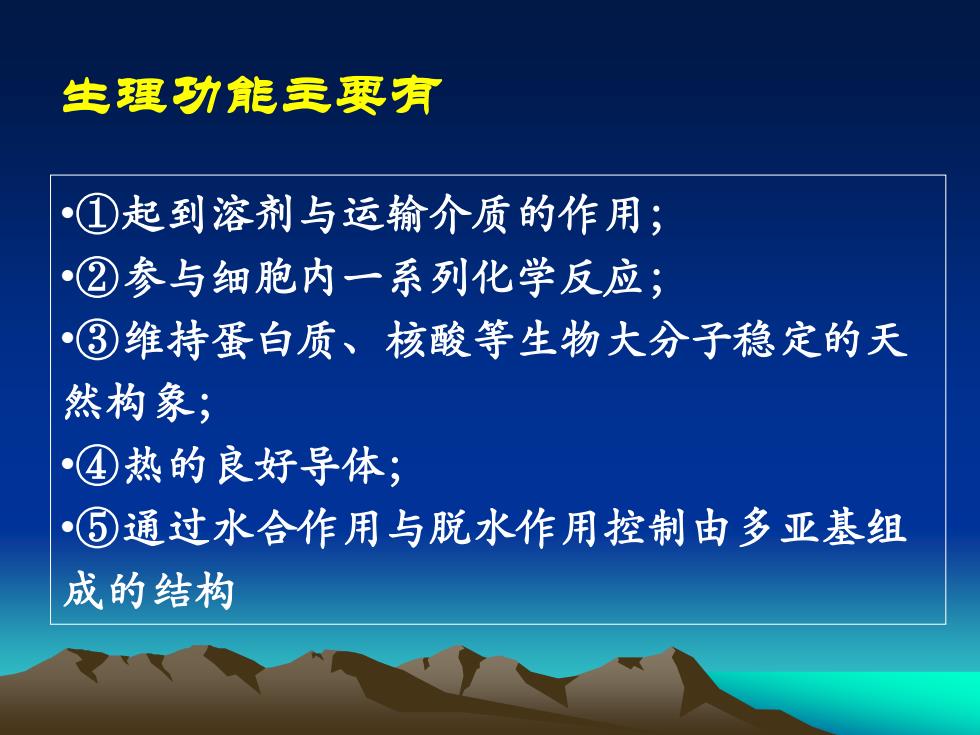 生理功能主要有

•①起到溶剂与运输介质的作用;
•②参与细胞内一系列化学反应;
•③维持蛋白质、核酸等生物大分子稳定的天然构象;
•④热的良好导体;
•⑤通过水合作用与脱水作用控制由多亚基组成的结构